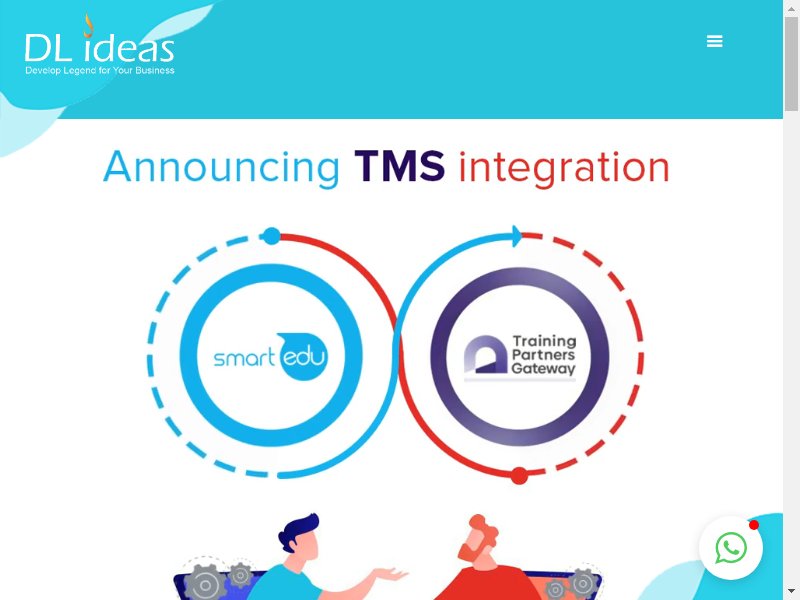 DL ideas
Develop Legend for Your Business

Announcing TMS integration

smart edu

Training Partners Gateway